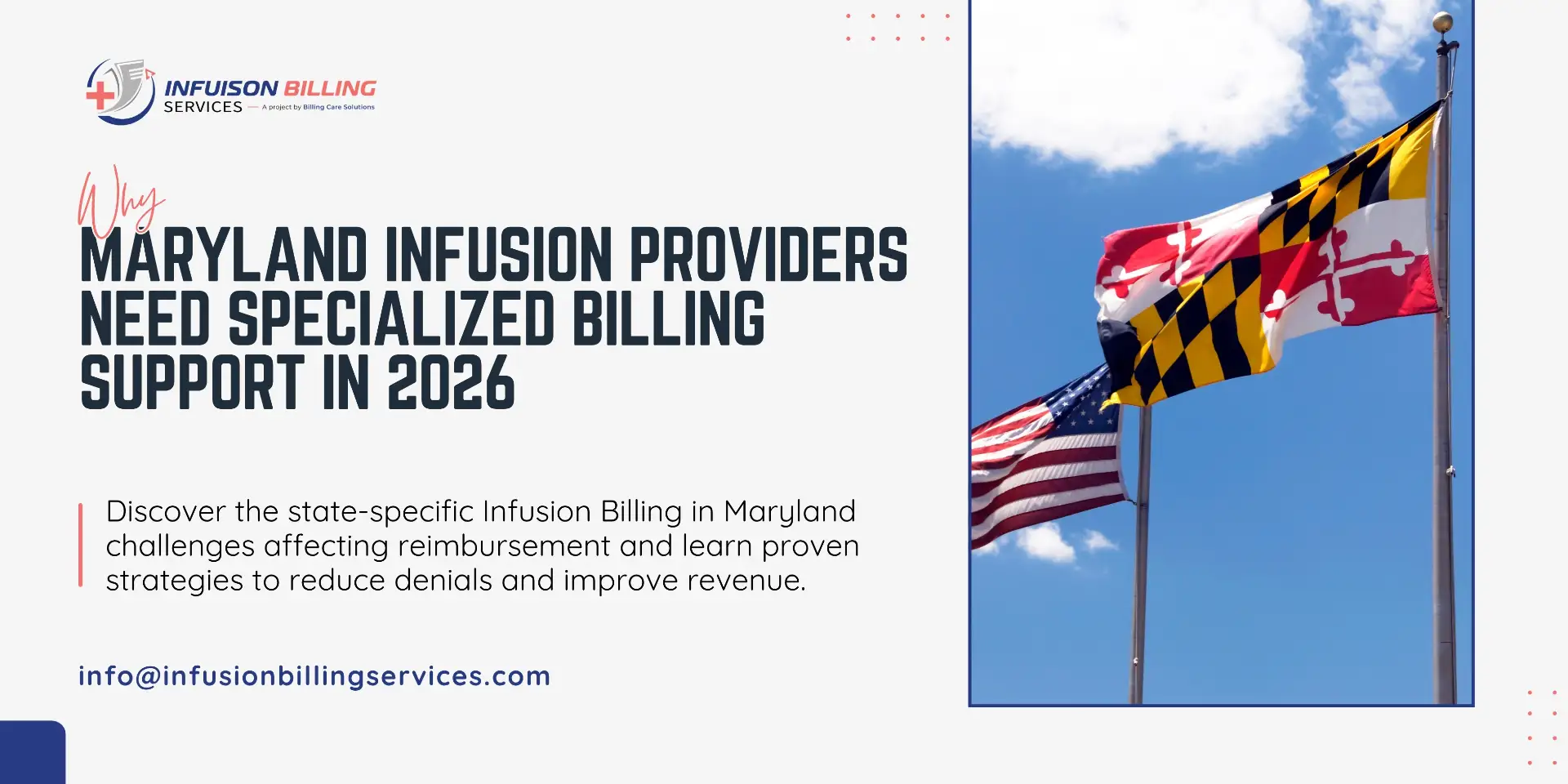 INFUISON BILLING
SERVICES — A project by Billing Care Solutions

Why
MARYLAND INFUSION PROVIDERS NEED SPECIALIZED BILLING SUPPORT IN 2026

Discover the state-specific Infusion Billing in Maryland challenges affecting reimbursement and learn proven strategies to reduce denials and improve revenue.

info@infusionbillingservices.com